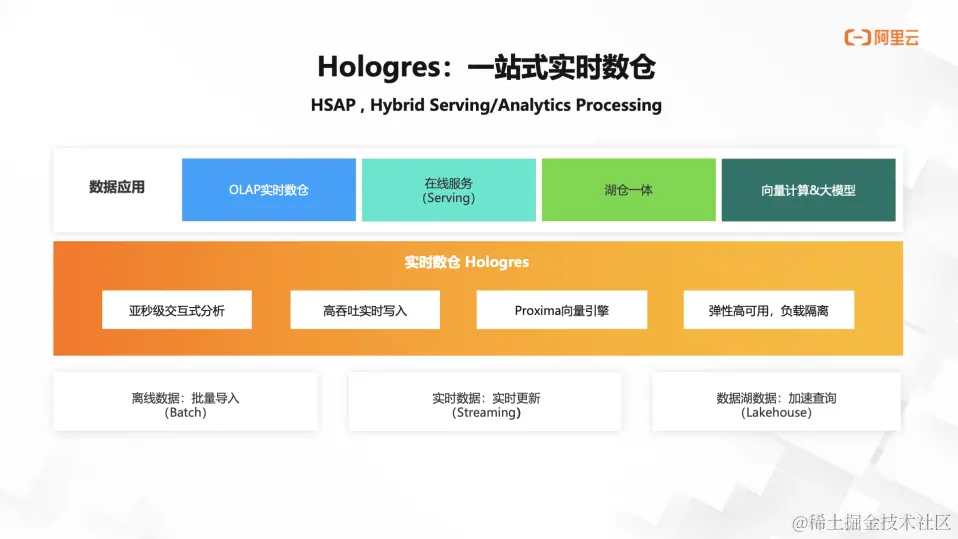 阿里云

Hologres：一站式实时数仓

HSAP , Hybrid Serving/Analytics Processing

数据应用

OLAP实时数仓

在线服务
（Serving）

湖仓一体

向量计算&大模型

实时数仓 Hologres

亚秒级交互式分析

高吞吐实时写入

Proxima向量引擎

弹性高可用，负载隔离

离线数据：批量导入
（Batch）

实时数据：实时更新
（Streaming）

数据湖数据：加速查询
（Lakehouse）

@稀土掘金技术社区